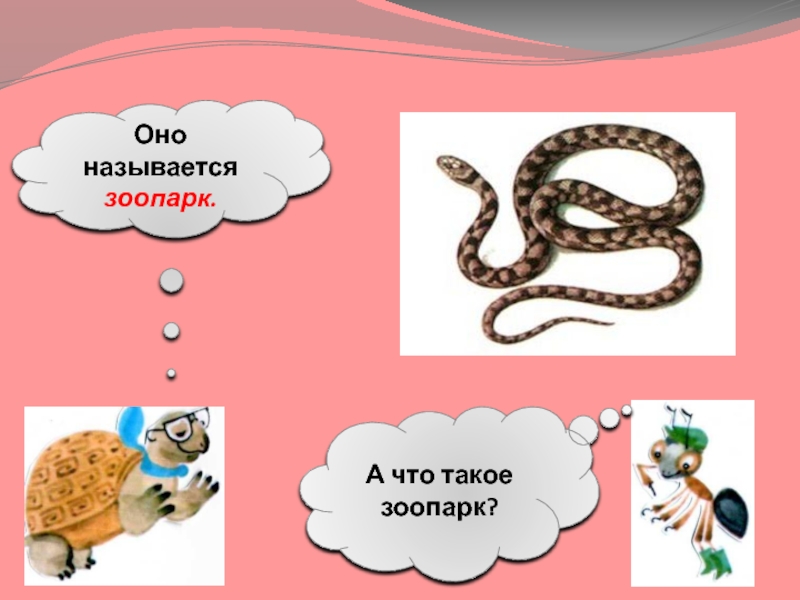 Оно называется зоопарк.

А что такое зоопарк?